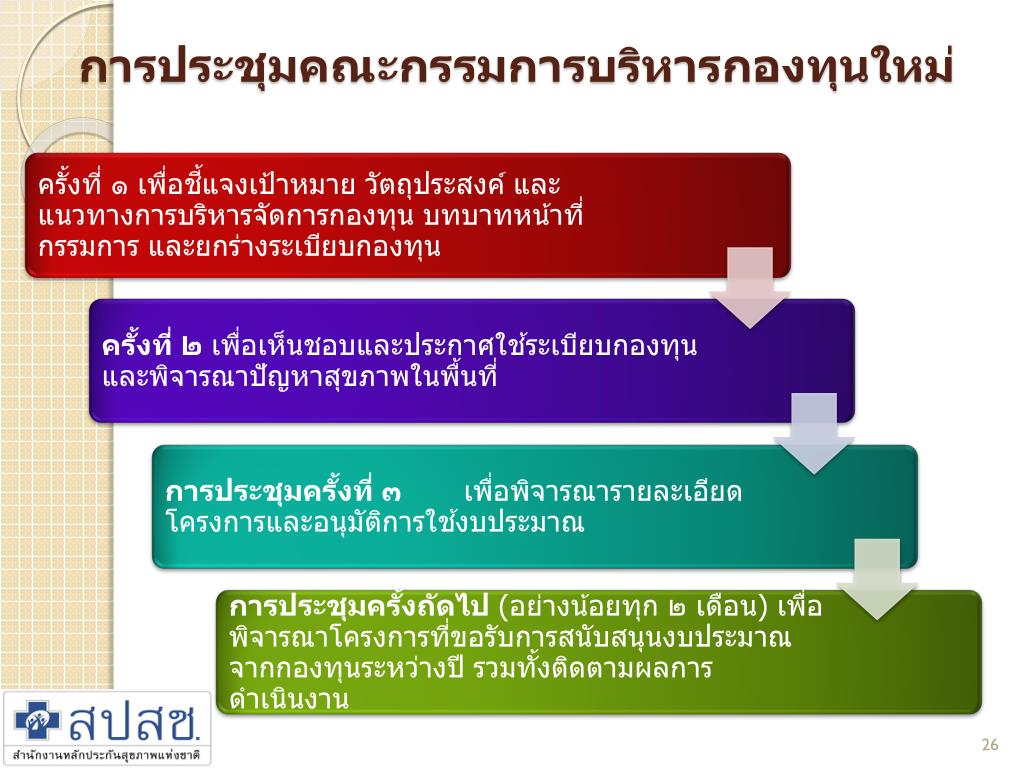 การประชุมคณะกรรมการบริหารกองทุนใหม่

ครั้งที่ ๑ เพื่อชี้แจงเป้าหมาย วัตถุประสงค์ และแนวทางการบริหารจัดการกองทุน บทบาทหน้าที่กรรมการ และยกร่างระเบียบกองทุน

ครั้งที่ ๒ เพื่อเห็นชอบและประกาศใช้ระเบียบกองทุน และพิจารณาปัญหาสุขภาพในพื้นที่

การประชุมครั้งที่ ๓ เพื่อพิจารณารายละเอียดโครงการและอนุมัติการใช้งบประมาณ

การประชุมครั้งถัดไป (อย่างน้อยทุก ๒ เดือน) เพื่อพิจารณาโครงการที่ขอรับการสนับสนุนงบประมาณจากกองทุนระหว่างปี รวมทั้งติดตามผลการดำเนินงาน

สปสช.
สำนักงานหลักประกันสุขภาพแห่งชาติ

26